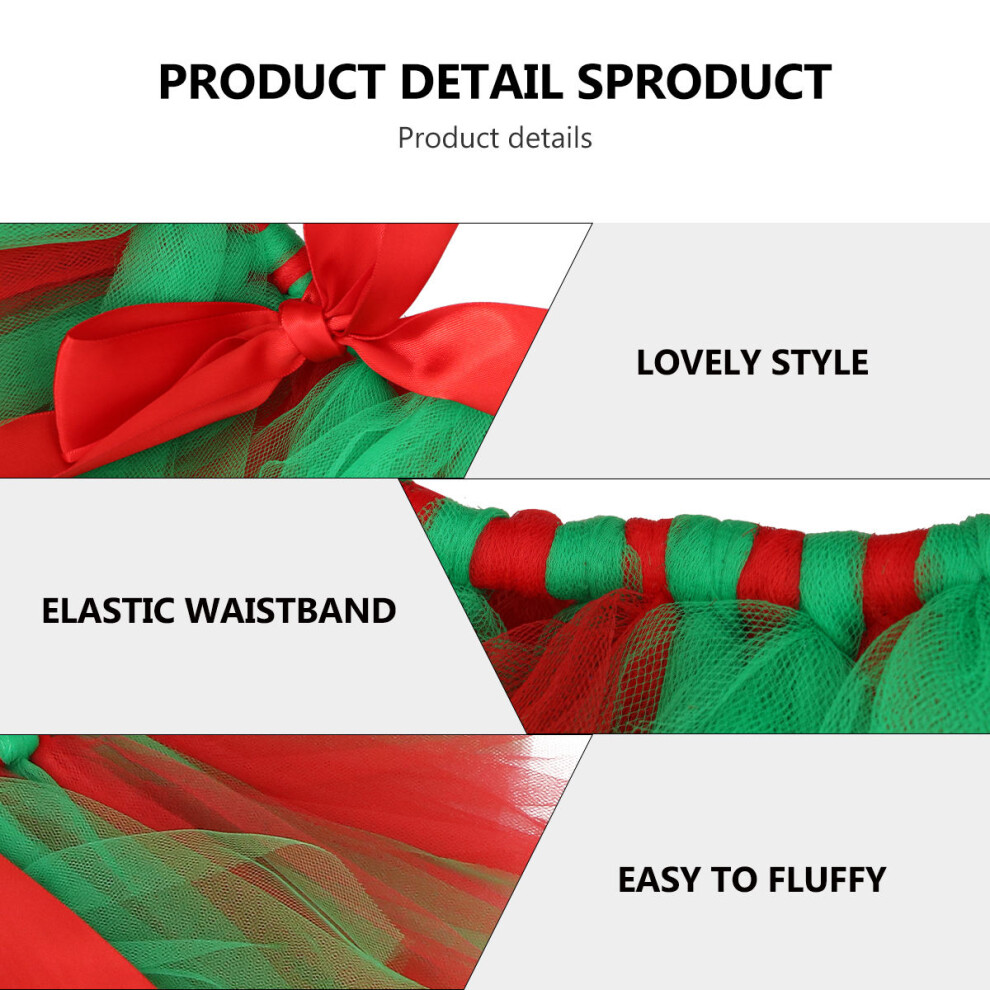 PRODUCT DETAIL SPRODUCT

Product details

LOVELY STYLE

ELASTIC WAISTBAND

EASY TO FLUFFY